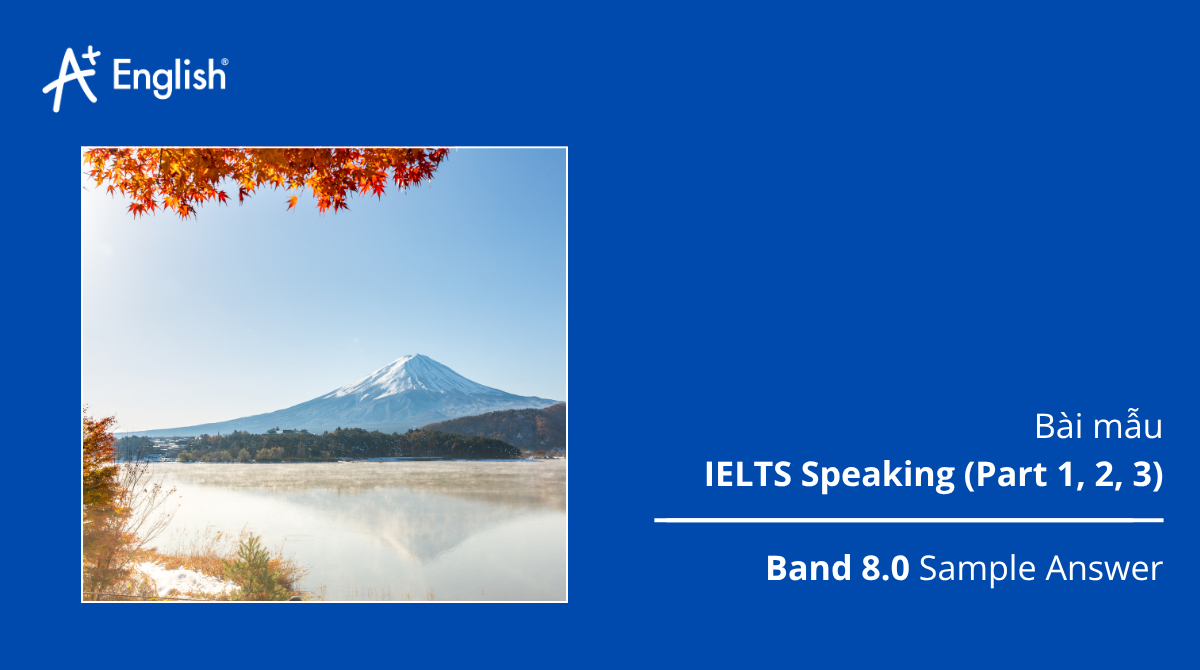 A+ English®

Bài mẫu

IELTS Speaking (Part 1, 2, 3)

Band 8.0 Sample Answer